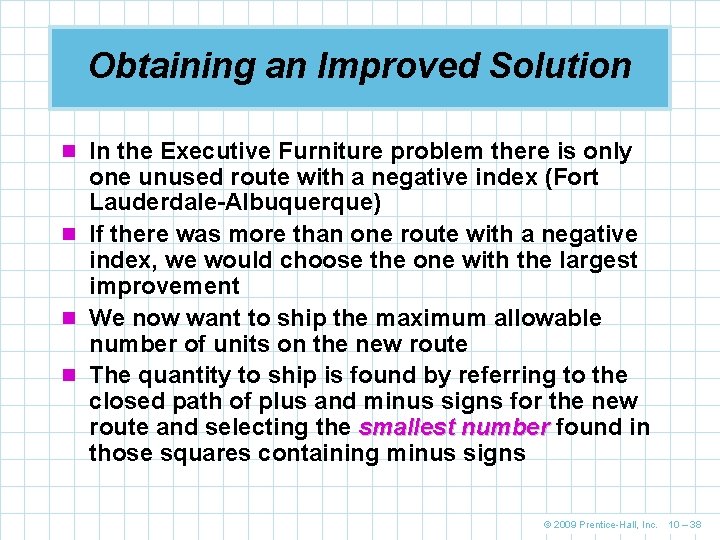 Obtaining an Improved Solution

In the Executive Furniture problem there is only one unused route with a negative index (Fort Lauderdale-Albuquerque)

If there was more than one route with a negative index, we would choose the one with the largest improvement

We now want to ship the maximum allowable number of units on the new route

The quantity to ship is found by referring to the closed path of plus and minus signs for the new route and selecting the smallest number found in those squares containing minus signs

© 2009 Prentice-Hall, Inc. 10 – 38